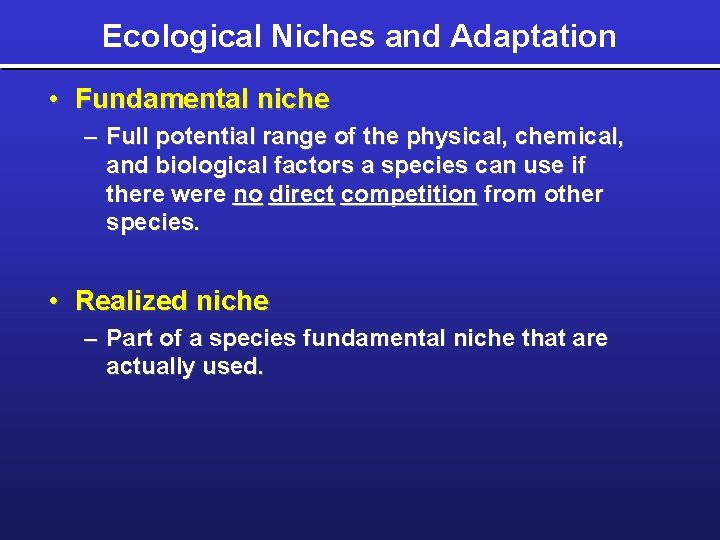 Ecological Niches and Adaptation

• Fundamental niche
– Full potential range of the physical, chemical, and biological factors a species can use if there were no direct competition from other species.

• Realized niche
– Part of a species fundamental niche that are actually used.